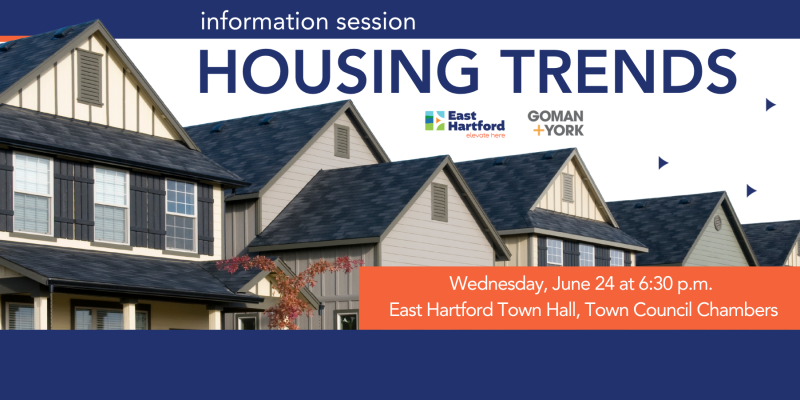 information session

HOUSING TRENDS

East Hartford
elevate here

GOMAN
+YORK

Wednesday, June 24 at 6:30 p.m.
East Hartford Town Hall, Town Council Chambers